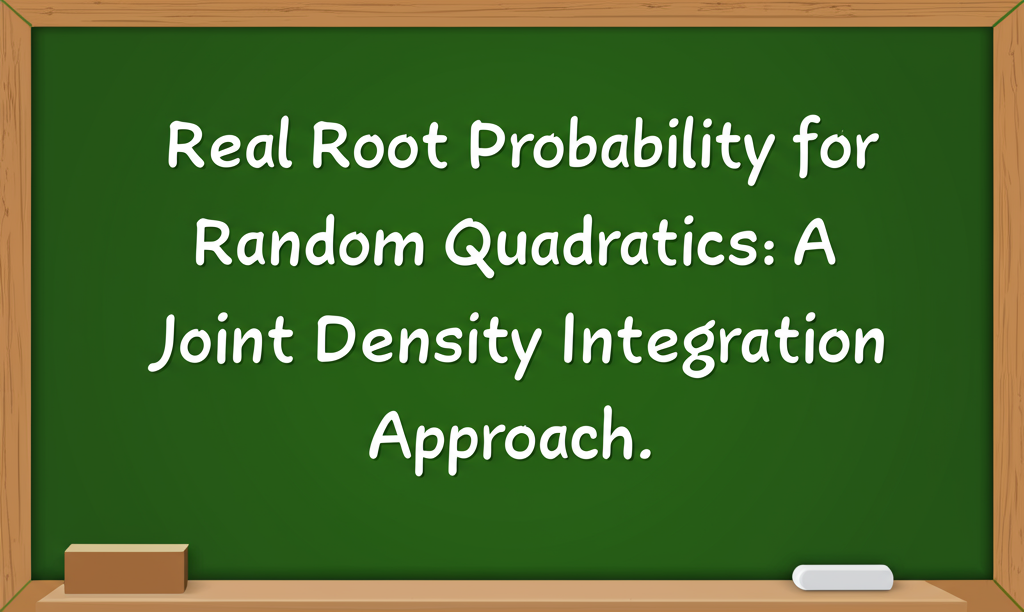 Real Root Probability for Random Quadratics: A Joint Density Integration Approach.